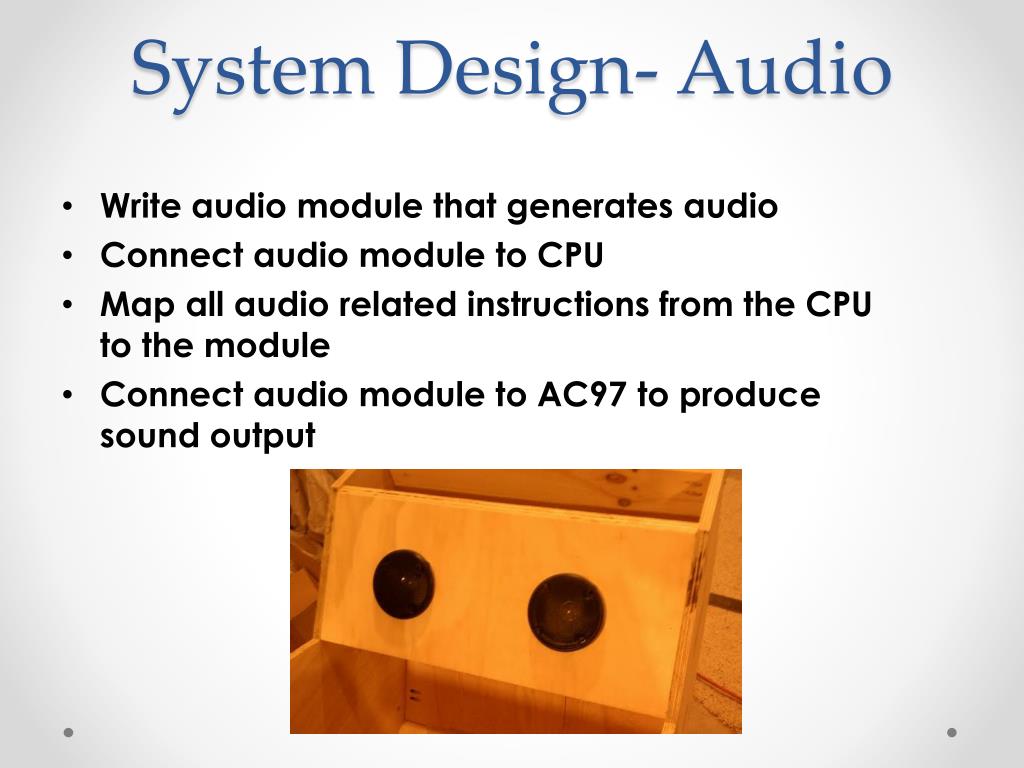 System Design- Audio

• Write audio module that generates audio
• Connect audio module to CPU
• Map all audio related instructions from the CPU to the module
• Connect audio module to AC97 to produce sound output